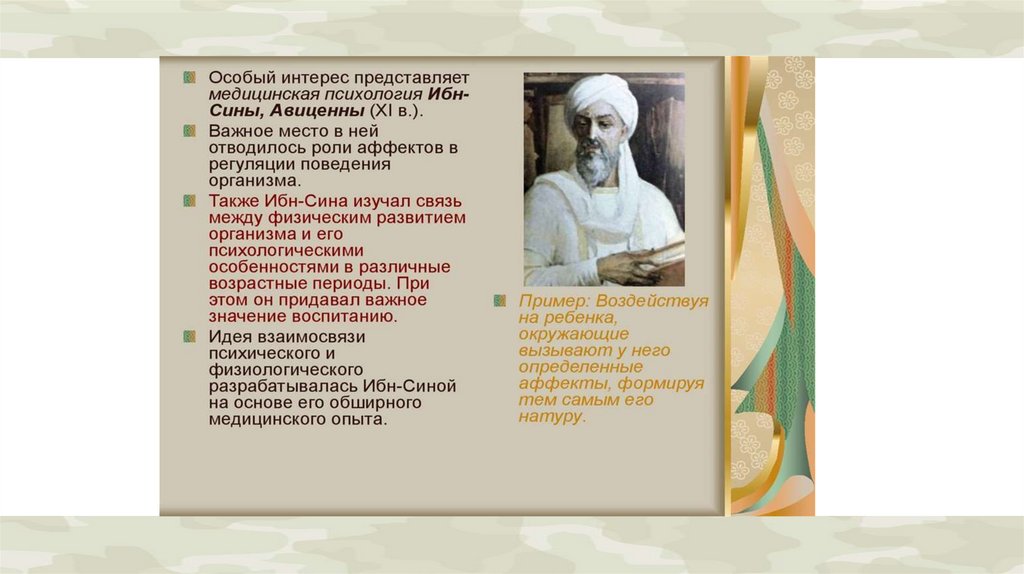 Особый интерес представляет медицинская психология Ибн-Сины, Авиценны (XI в.).

Важное место в ней отводилось роли аффектов в регуляции поведения организма.

Также Ибн-Сина изучал связь между физическим развитием организма и его психологическими особенностями в различные возрастные периоды. При этом он придавал важное значение воспитанию.

Идея взаимосвязи психического и физиологического разрабатывалась Ибн-Синой на основе его обширного медицинского опыта.

Пример: Воздействуя на ребенка, окружающие вызывают у него определенные аффекты, формируя тем самым его натуру.